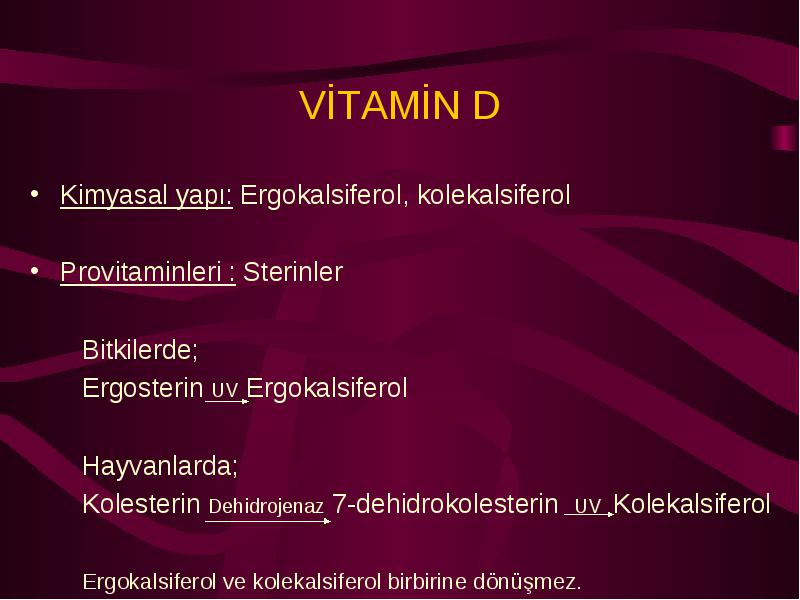 VİTAMİN D

• Kimyasal yapı: Ergokalsiferol, kolekalsiferol

• Provitaminleri : Sterinler

Bitkilerde;
Ergosterin $\xrightarrow{UV}$ Ergokalsiferol

Hayvanlarda;
Kolesterin $\xrightarrow{Dehidrojenaz}$ 7-dehidrokolesterin $\xrightarrow{UV}$ Kolekalsiferol

Ergokalsiferol ve kolekalsiferol birbirine dönüşmez.